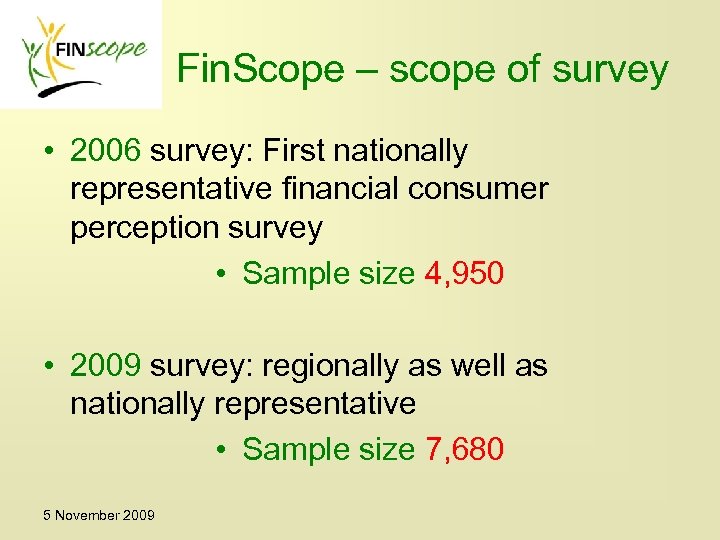 FINscope

FinScope – scope of survey

• 2006 survey: First nationally representative financial consumer perception survey

• Sample size 4,950

• 2009 survey: regionally as well as nationally representative

• Sample size 7,680

5 November 2009